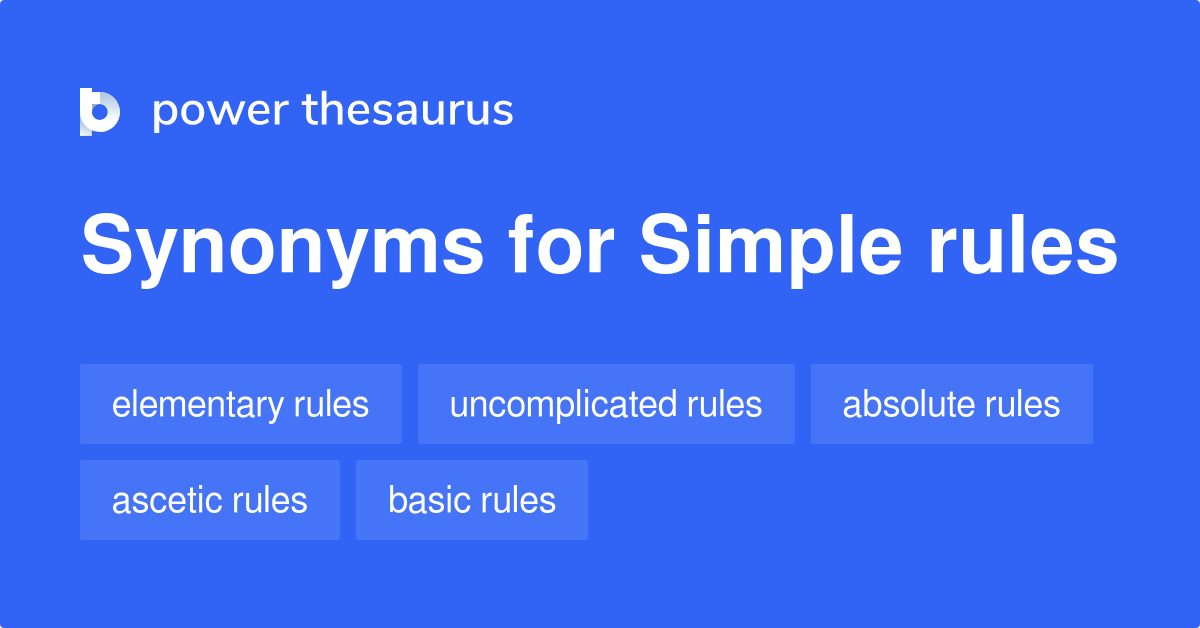 power thesaurus

Synonyms for Simple rules

elementary rules
uncomplicated rules
absolute rules
ascetic rules
basic rules